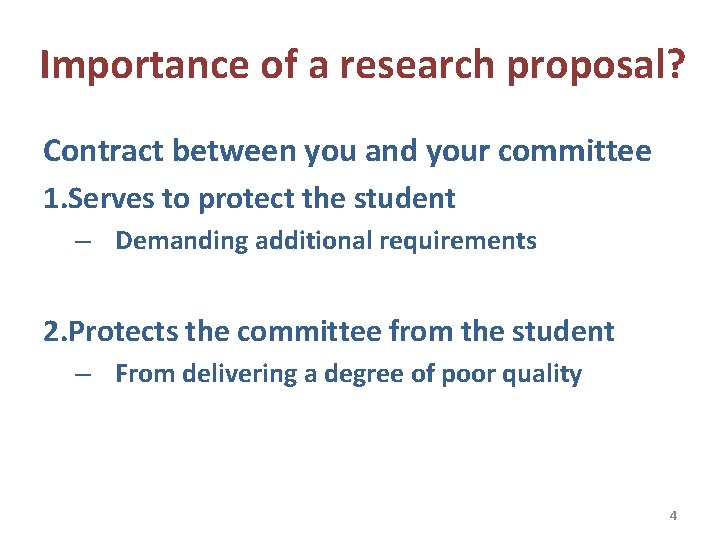 Importance of a research proposal?

Contract between you and your committee

1.Serves to protect the student

– Demanding additional requirements

2.Protects the committee from the student

– From delivering a degree of poor quality

4